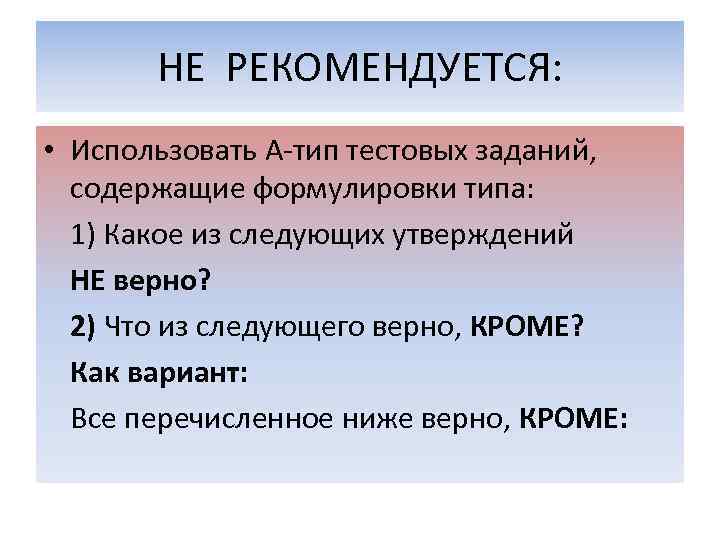 НЕ РЕКОМЕНДУЕТСЯ:

• Использовать А-тип тестовых заданий, содержащие формулировки типа:

1) Какое из следующих утверждений

НЕ верно?

2) Что из следующего верно, КРОМЕ?

Как вариант:

Все перечисленное ниже верно, КРОМЕ: